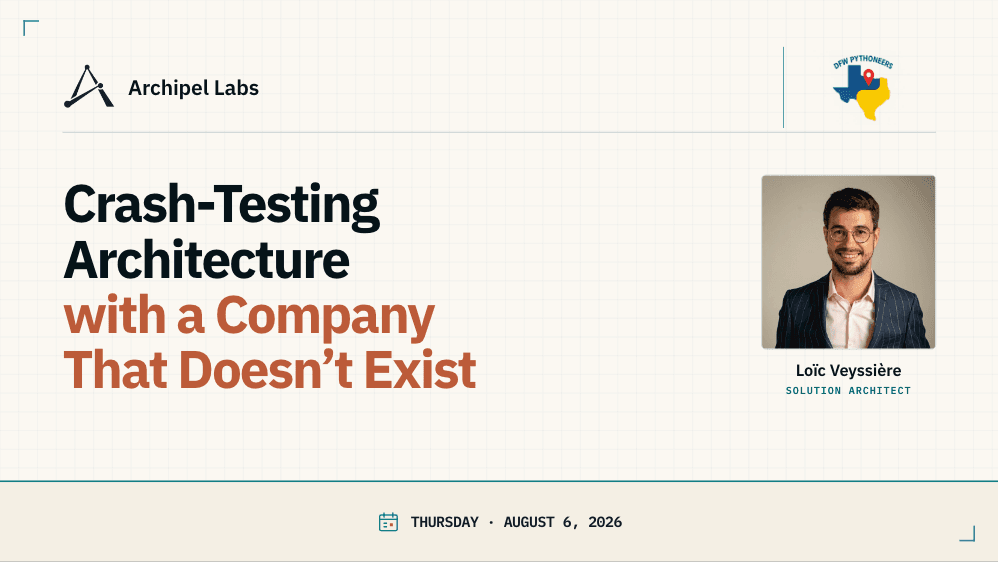 Archipel Labs

DFW PYTHONEERS

Crash-Testing Architecture with a Company That Doesn’t Exist

Loïc Veyssière
SOLUTION ARCHITECT

THURSDAY · AUGUST 6, 2026